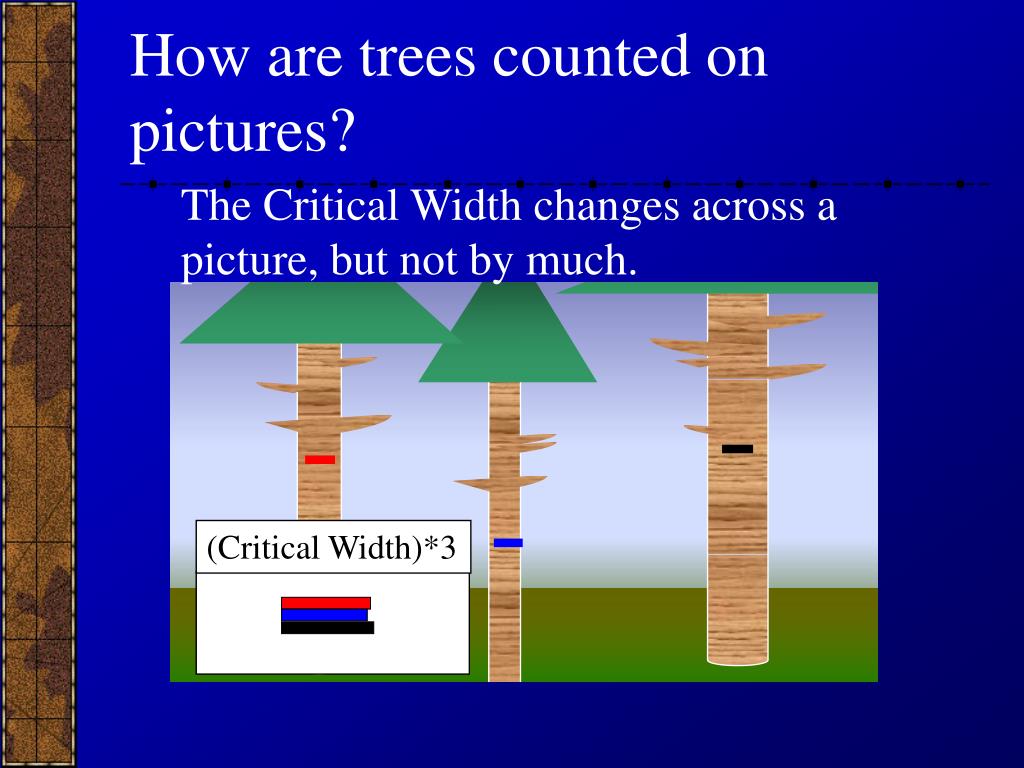 How are trees counted on pictures?

The Critical Width changes across a picture, but not by much.

(Critical Width)*3